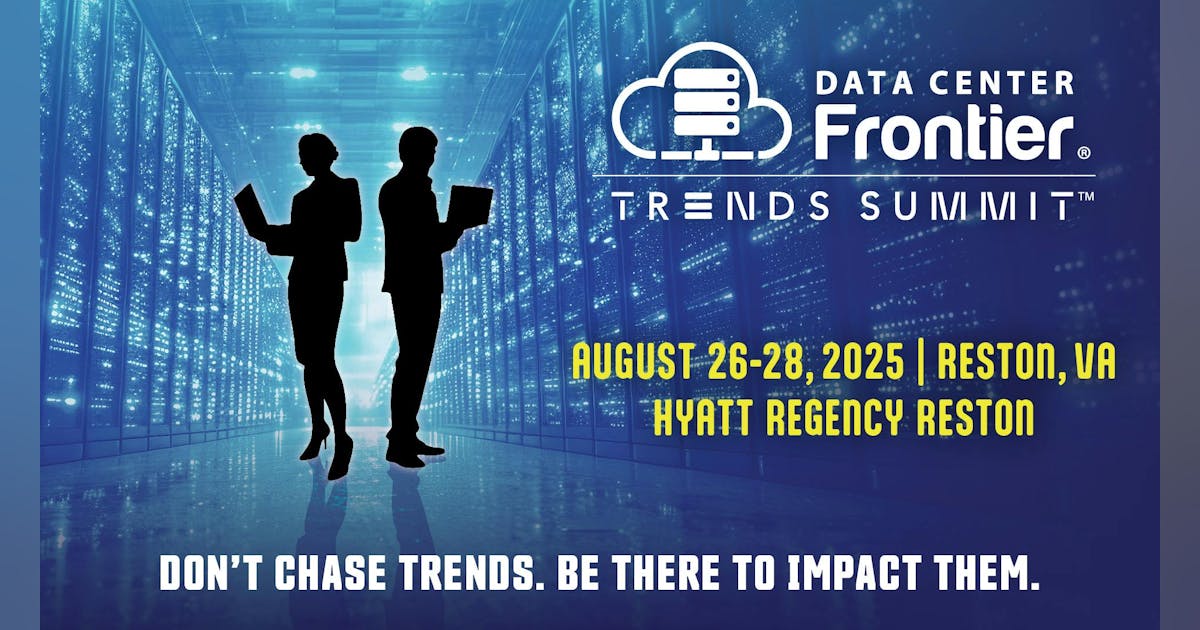 DATA CENTER
Frontier®

TRENDS SUMMIT™

AUGUST 26-28, 2025 | RESTON, VA
HYATT REGENCY RESTON

DON'T CHASE TRENDS. BE THERE TO IMPACT THEM.